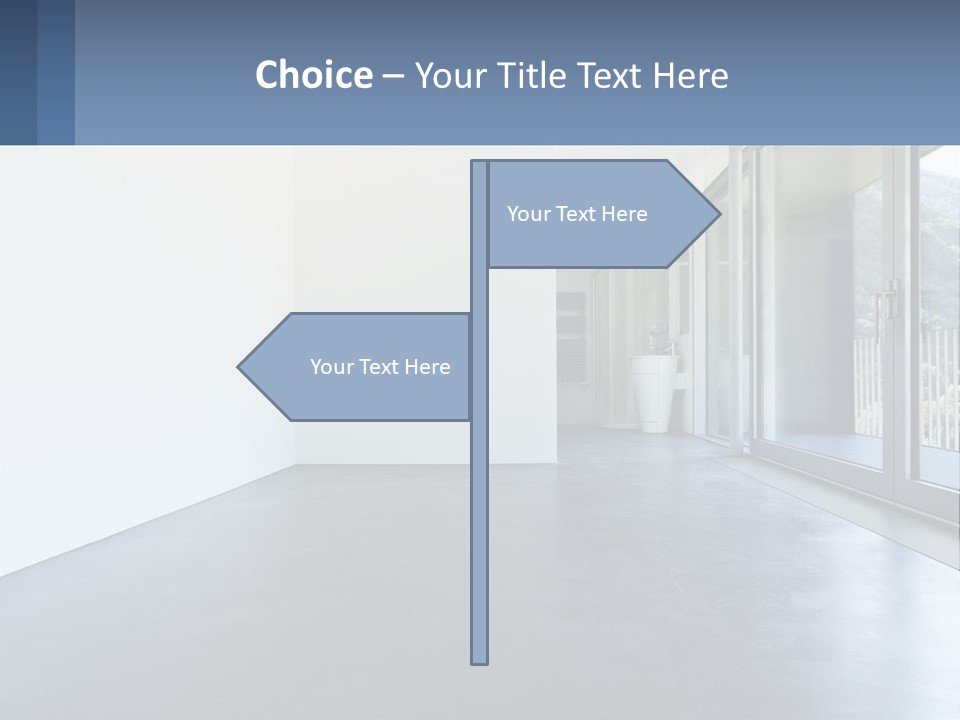 Choice – Your Title Text Here

Your Text Here

Your Text Here